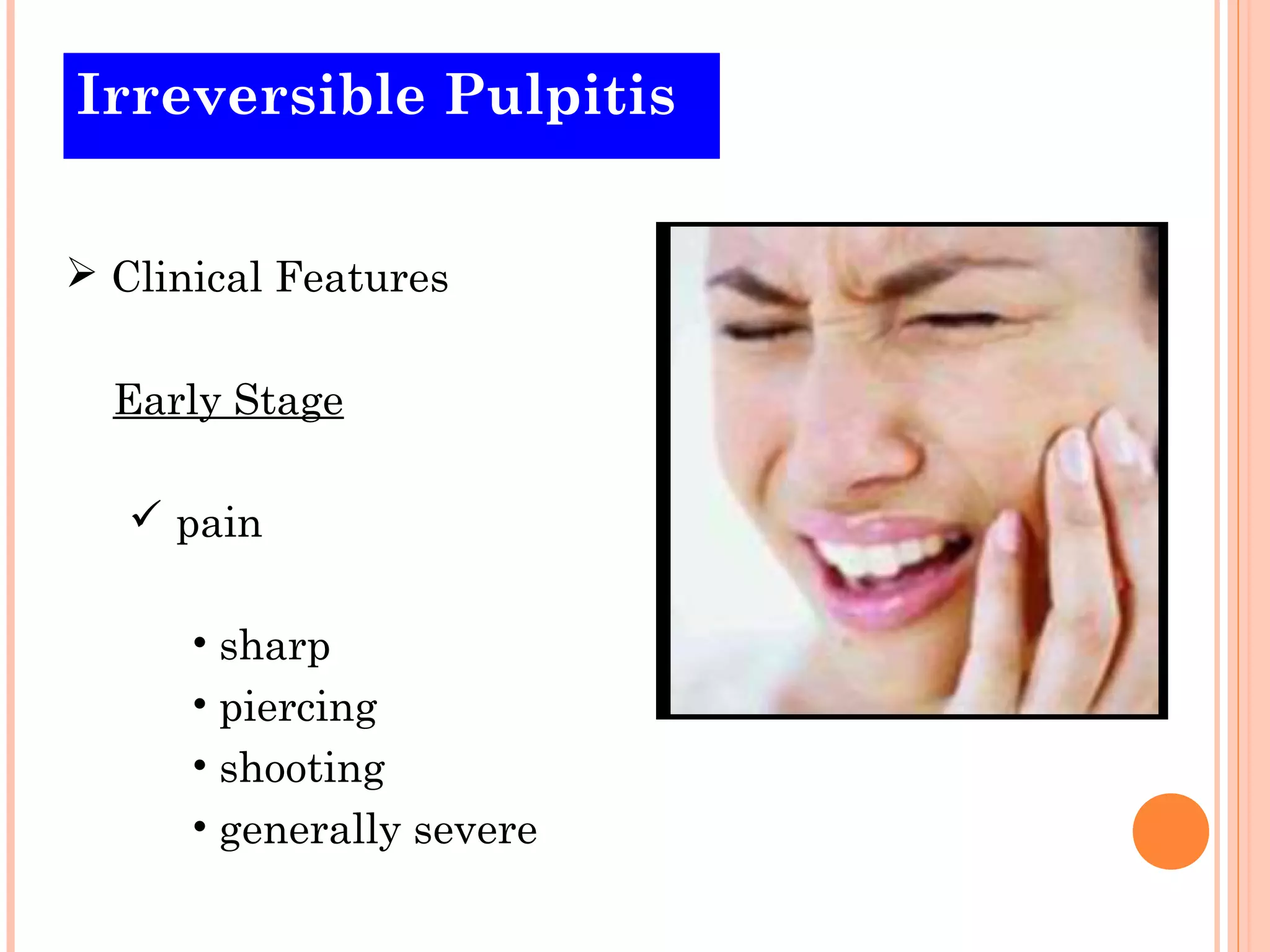 Irreversible Pulpitis

➢ Clinical Features

Early Stage

✓ pain

• sharp
• piercing
• shooting
• generally severe